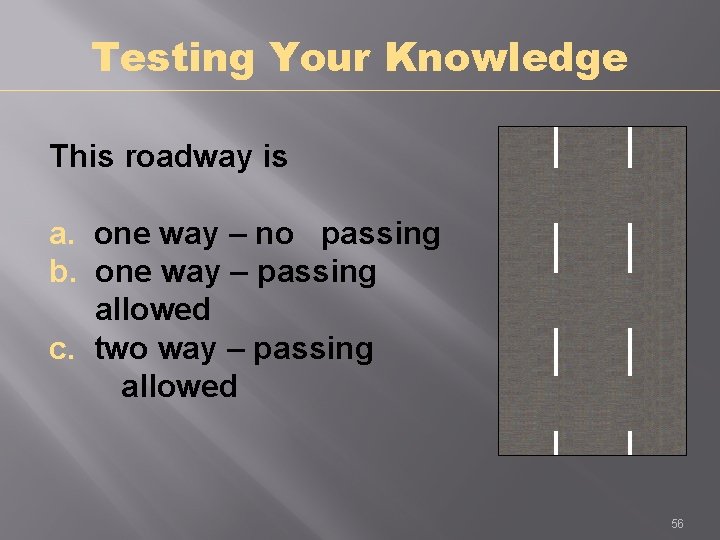 Testing Your Knowledge

This roadway is

a. one way – no passing
b. one way – passing allowed
c. two way – passing allowed

56